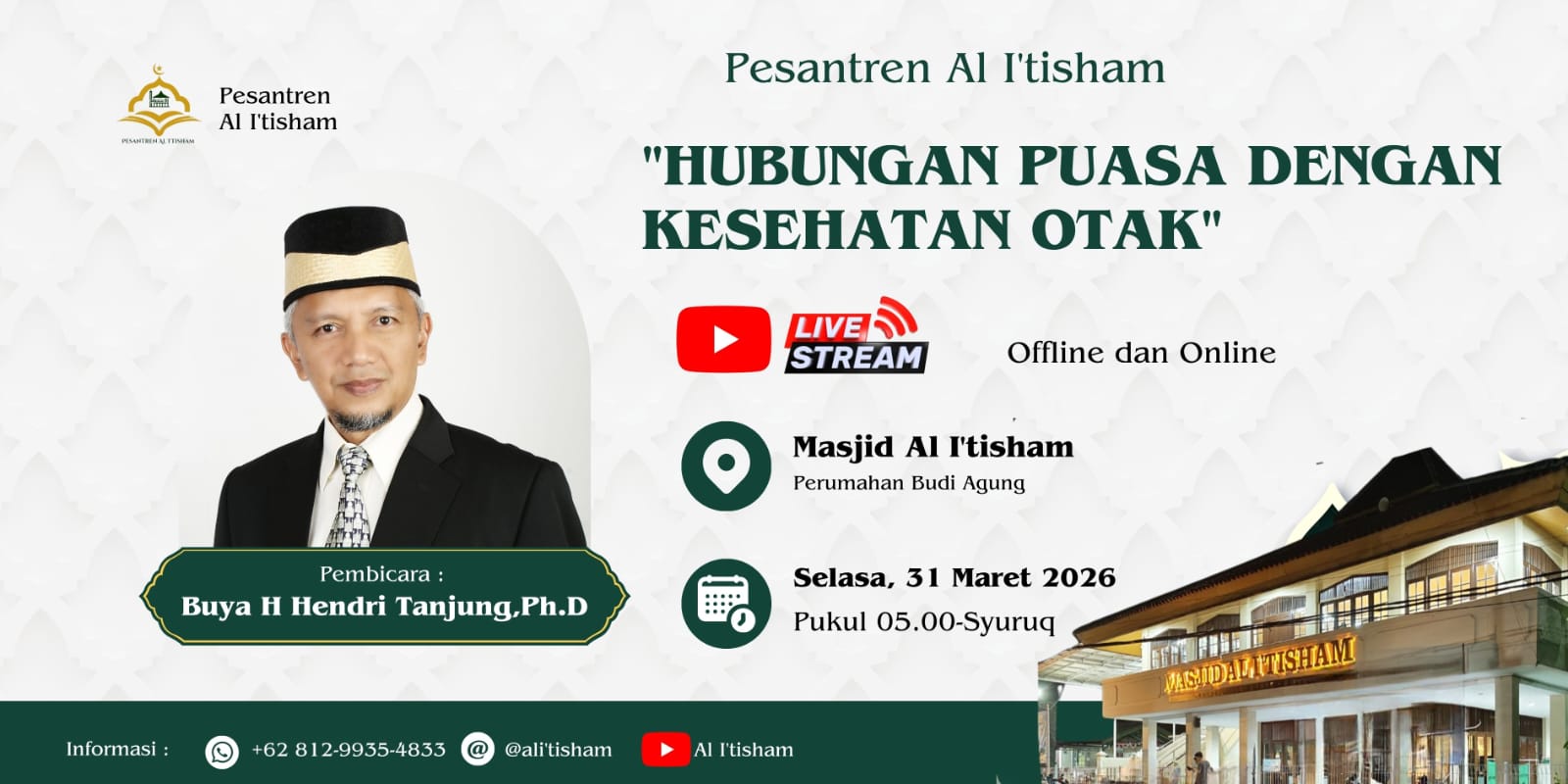 PESANTREN AL I'TISHAM

Pesantren Al I'tisham

Pesantren Al I'tisham

"HUBUNGAN PUASA DENGAN KESEHATAN OTAK"

LIVE STREAM

Offline dan Online

Masjid Al I'tisham
Perumahan Budi Agung

Selasa, 31 Maret 2026
Pukul 05.00-Syuruq

Pembicara :
Buya H Hendri Tanjung,Ph.D

MASJID AL I'TISHAM

Informasi : +62 812-9935-4833 @ali'tisham Al I'tisham